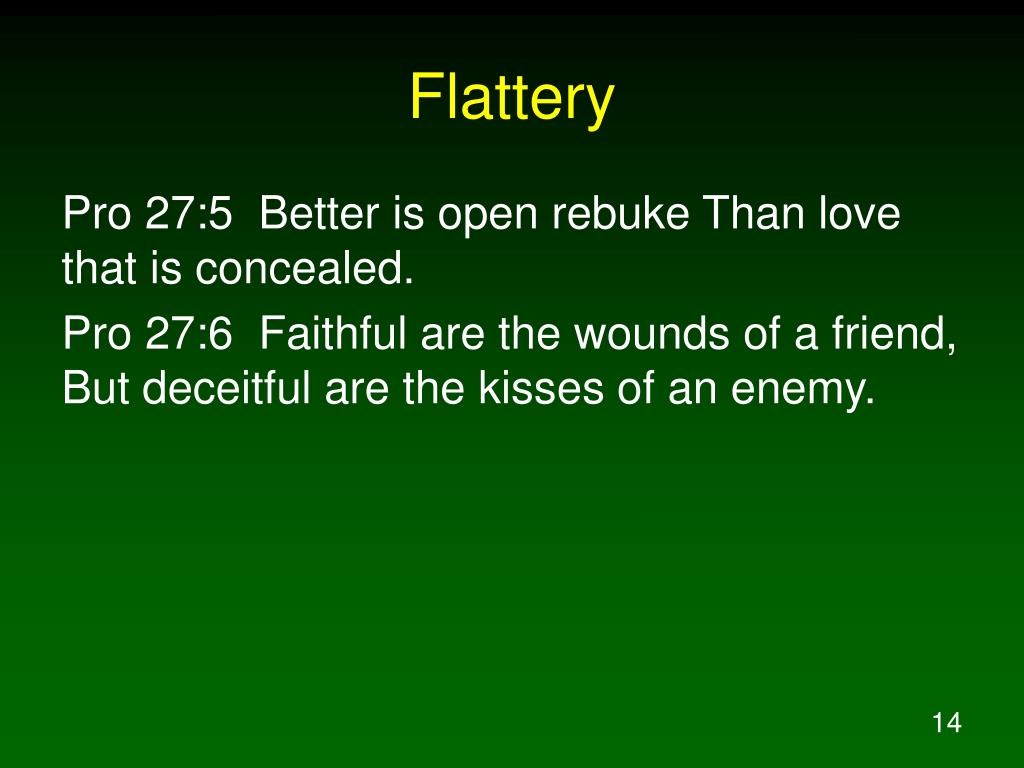 Flattery

Pro 27:5 Better is open rebuke Than love that is concealed.

Pro 27:6 Faithful are the wounds of a friend, But deceitful are the kisses of an enemy.

14